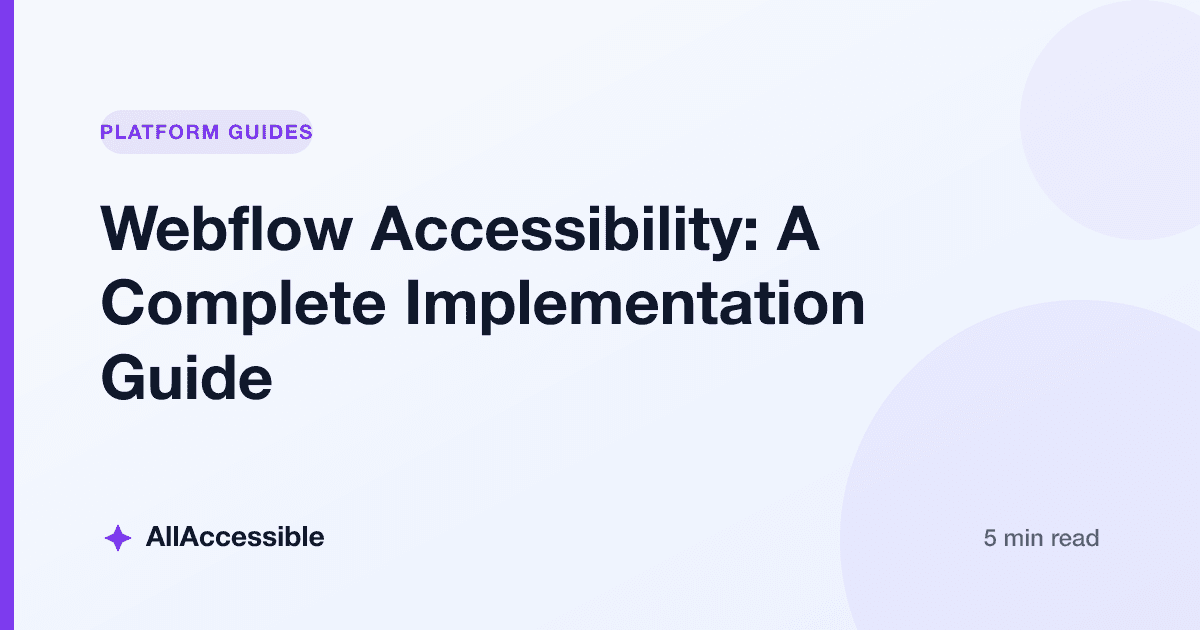 PLATFORM GUIDES

Webflow Accessibility: A Complete Implementation Guide

AllAccessible

5 min read